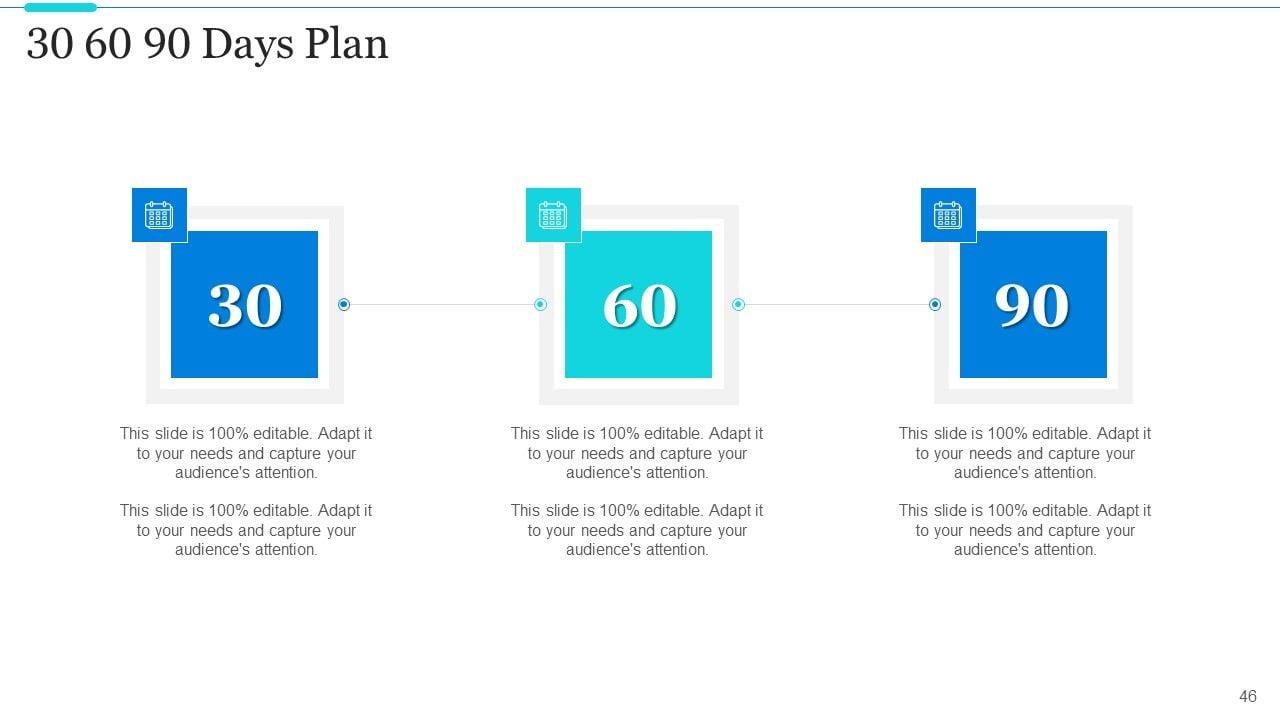 30 60 90 Days Plan

30

This slide is 100% editable. Adapt it to your needs and capture your audience's attention.

This slide is 100% editable. Adapt it to your needs and capture your audience's attention.

60

This slide is 100% editable. Adapt it to your needs and capture your audience's attention.

This slide is 100% editable. Adapt it to your needs and capture your audience's attention.

90

This slide is 100% editable. Adapt it to your needs and capture your audience's attention.

This slide is 100% editable. Adapt it to your needs and capture your audience's attention.

46